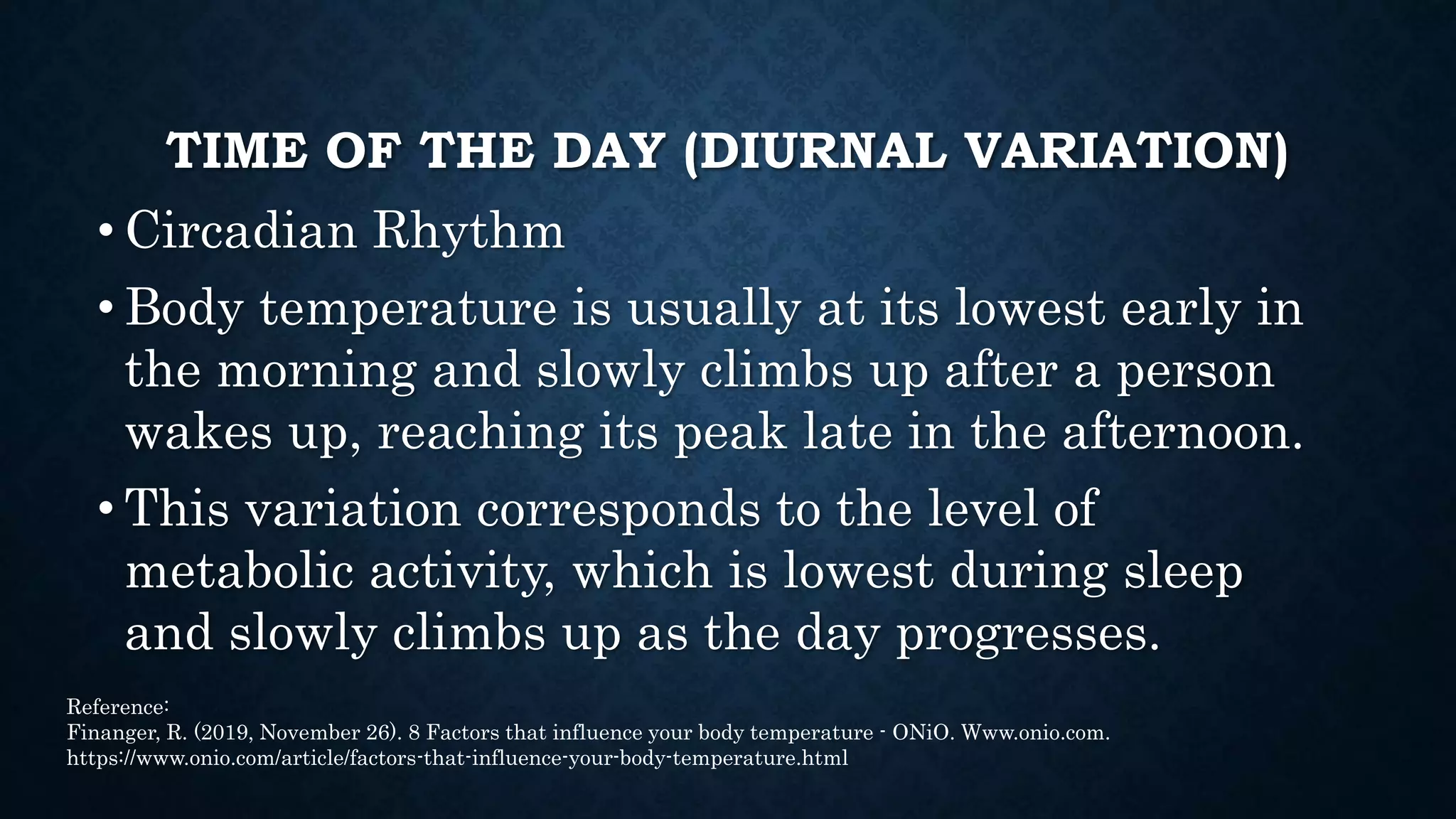 TIME OF THE DAY (DIURNAL VARIATION)

• Circadian Rhythm

• Body temperature is usually at its lowest early in the morning and slowly climbs up after a person wakes up, reaching its peak late in the afternoon.

• This variation corresponds to the level of metabolic activity, which is lowest during sleep and slowly climbs up as the day progresses.

Reference:
Finanger, R. (2019, November 26). 8 Factors that influence your body temperature - ONiO. Www.onio.com. https://www.onio.com/article/factors-that-influence-your-body-temperature.html